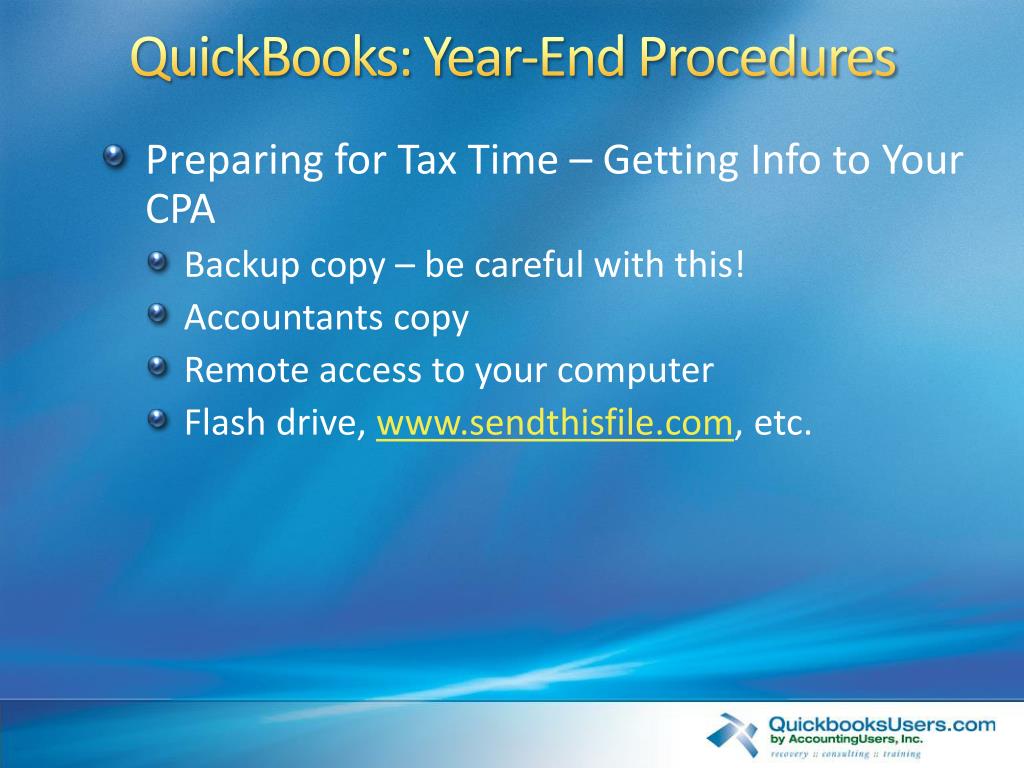 QuickBooks: Year-End Procedures

Preparing for Tax Time – Getting Info to Your CPA

Backup copy – be careful with this!

Accountants copy

Remote access to your computer

Flash drive, www.sendthisfile.com, etc.

QuickbooksUsers.com
by AccountingUsers, Inc.
recovery :: consulting :: training